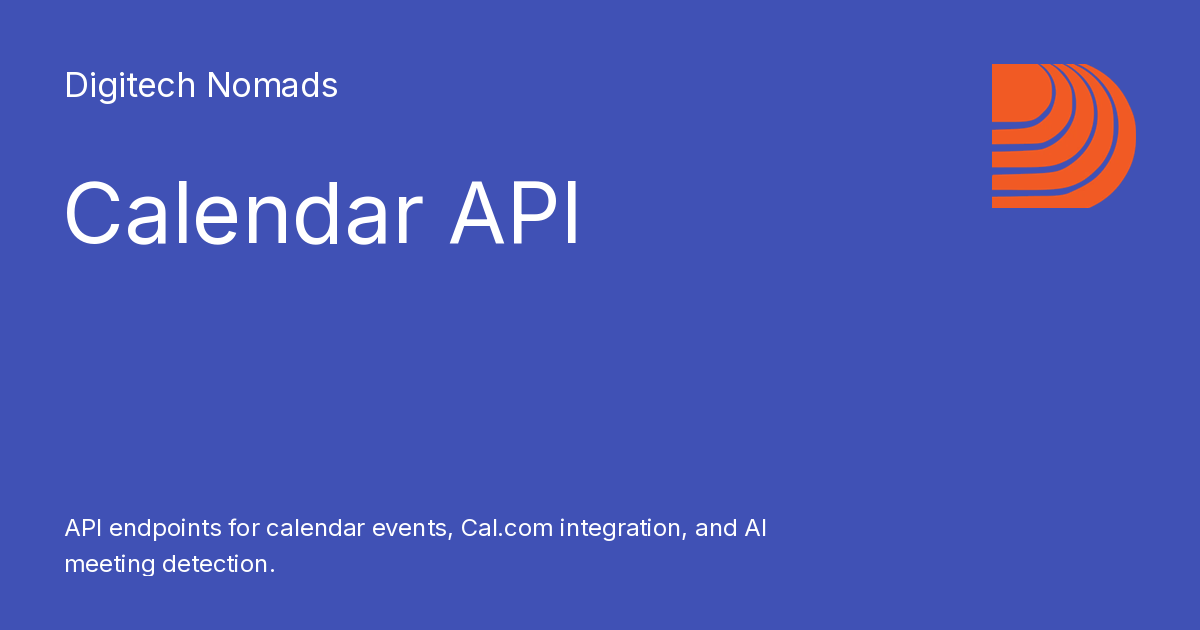 Digitech Nomads

Calendar API

API endpoints for calendar events, Cal.com integration, and AI meeting detection.